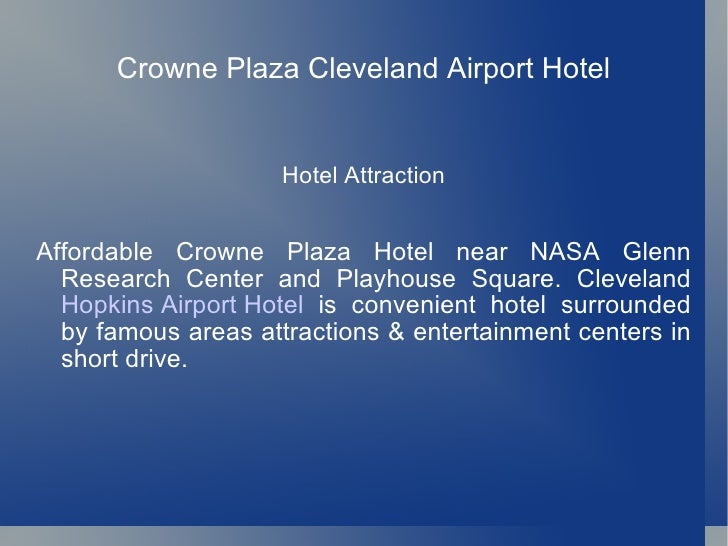 Crowne Plaza Cleveland Airport Hotel

Hotel Attraction

Affordable Crowne Plaza Hotel near NASA Glenn Research Center and Playhouse Square. Cleveland Hopkins Airport Hotel is convenient hotel surrounded by famous areas attractions & entertainment centers in short drive.